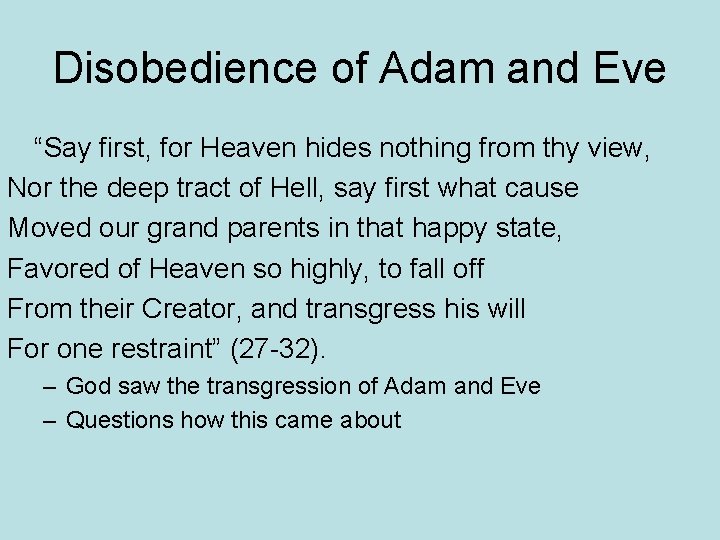 Disobedience of Adam and Eve

“Say first, for Heaven hides nothing from thy view,
Nor the deep tract of Hell, say first what cause
Moved our grand parents in that happy state,
Favored of Heaven so highly, to fall off
From their Creator, and transgress his will
For one restraint” (27-32).

– God saw the transgression of Adam and Eve
– Questions how this came about